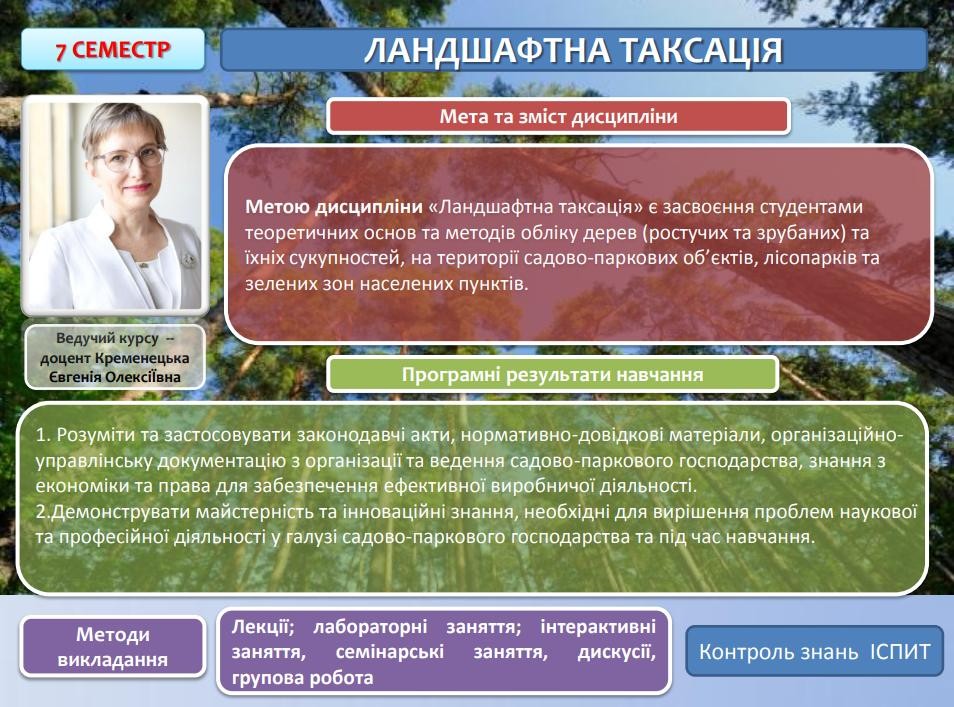 7 СЕМЕСТР

ЛАНДШАФТНА ТАКСАЦІЯ

Мета та зміст дисципліни

Метою дисципліни «Ландшафтна таксація» є засвоєння студентами теоретичних основ та методів обліку дерев (ростучих та зрубаних) та їхніх сукупностей, на території садово-паркових об'єктів, лісопарків та зелених зон населених пунктів.

Ведучий курсу -- доцент Кременецька Євгенія Олексіївна

Програмні результати навчання

1. Розуміти та застосовувати законодавчі акти, нормативно-довідкові матеріали, організаційно-управлінську документацію з організації та ведення садово-паркового господарства, знання з економіки та права для забезпечення ефективної виробничої діяльності.
2.Демонструвати майстерність та інноваційні знання, необхідні для вирішення проблем наукової та професійної діяльності у галузі садово-паркового господарства та під час навчання.

Методи викладання

Лекції; лабораторні заняття; інтерактивні заняття, семінарські заняття, дискусії, групова робота

Контроль знань ІСПИТ